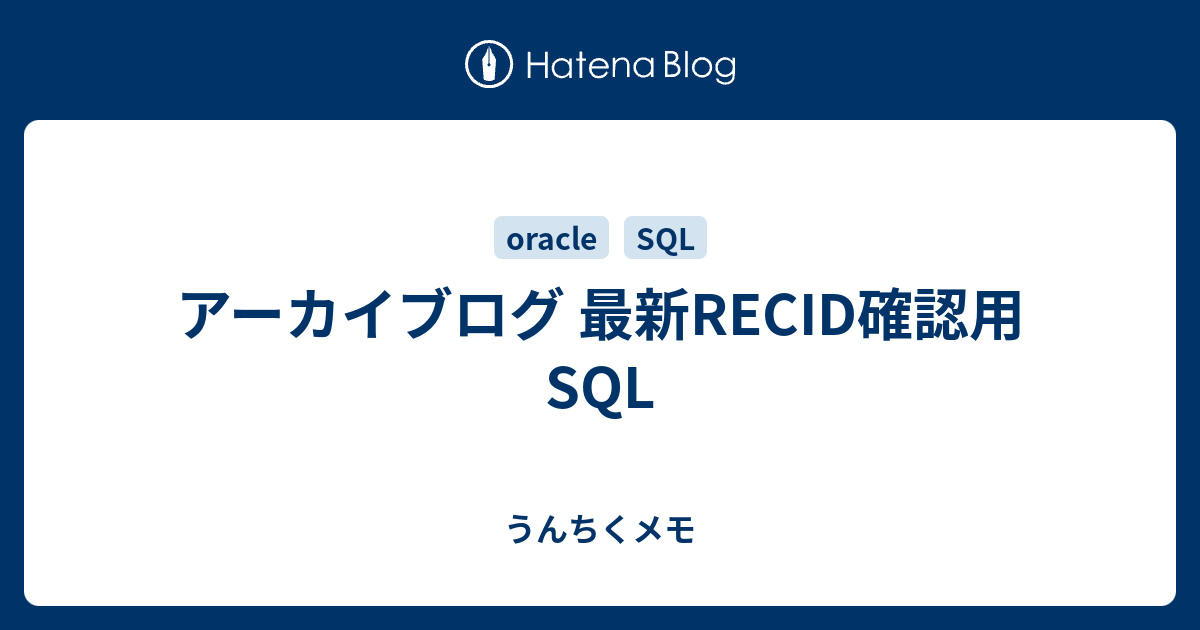 Hatena Blog

oracle SQL

アーカイブログ 最新RECID確認用SQL

うんちくメモ